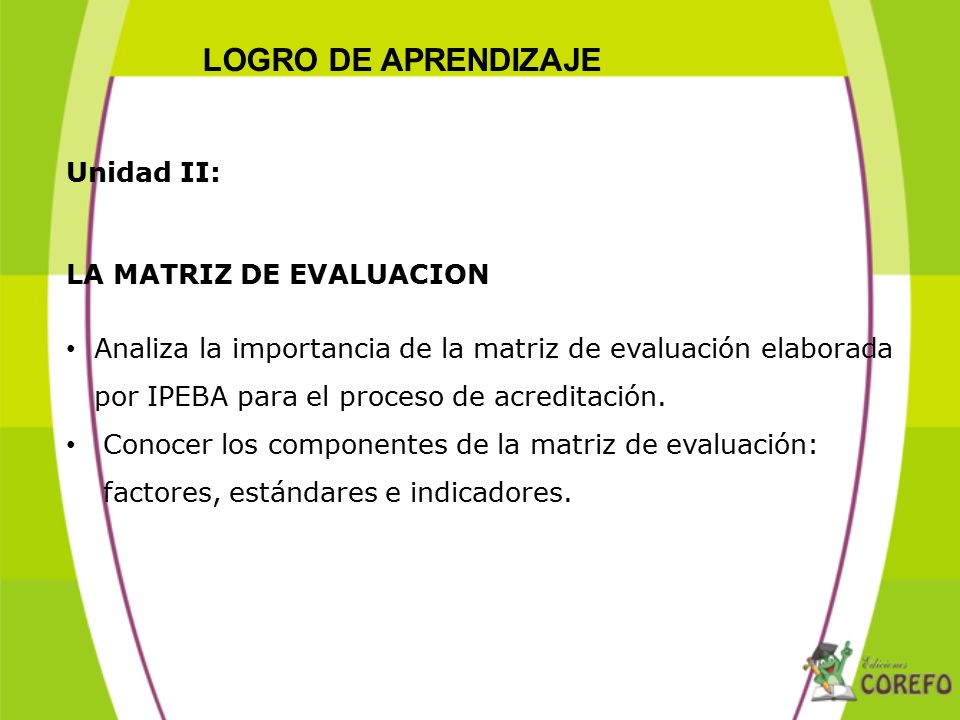 LOGRO DE APRENDIZAJE

Unidad II:

LA MATRIZ DE EVALUACION

• Analiza la importancia de la matriz de evaluación elaborada por IPEBA para el proceso de acreditación.
• Conocer los componentes de la matriz de evaluación: factores, estándares e indicadores.

Ediciones COREFO